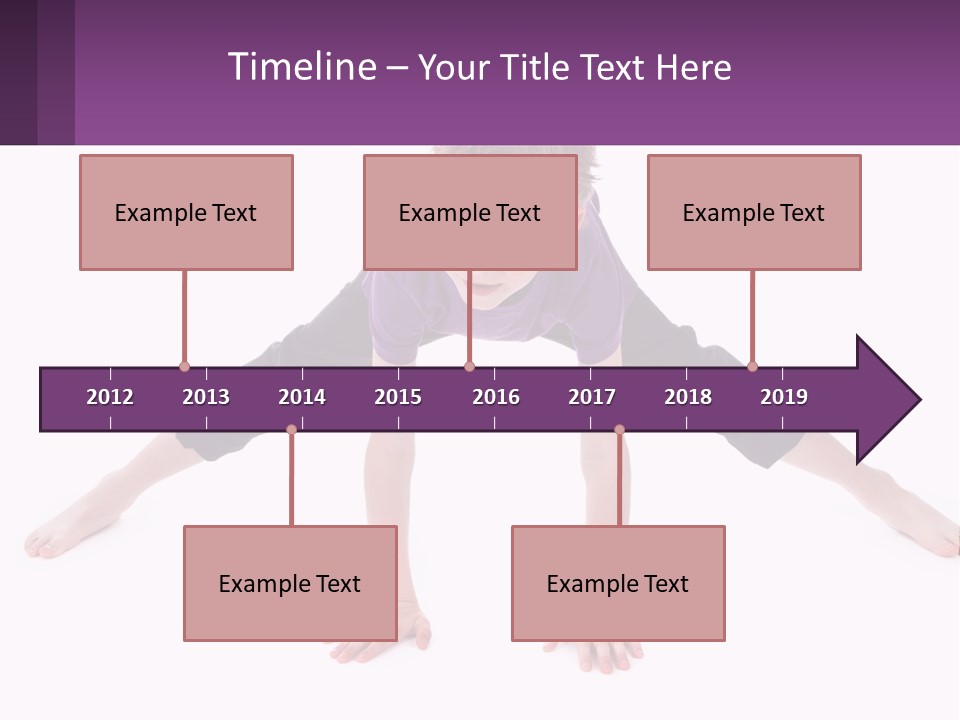 Timeline – Your Title Text Here

Example Text

Example Text

Example Text

2012 2013 2014 2015 2016 2017 2018 2019

Example Text

Example Text